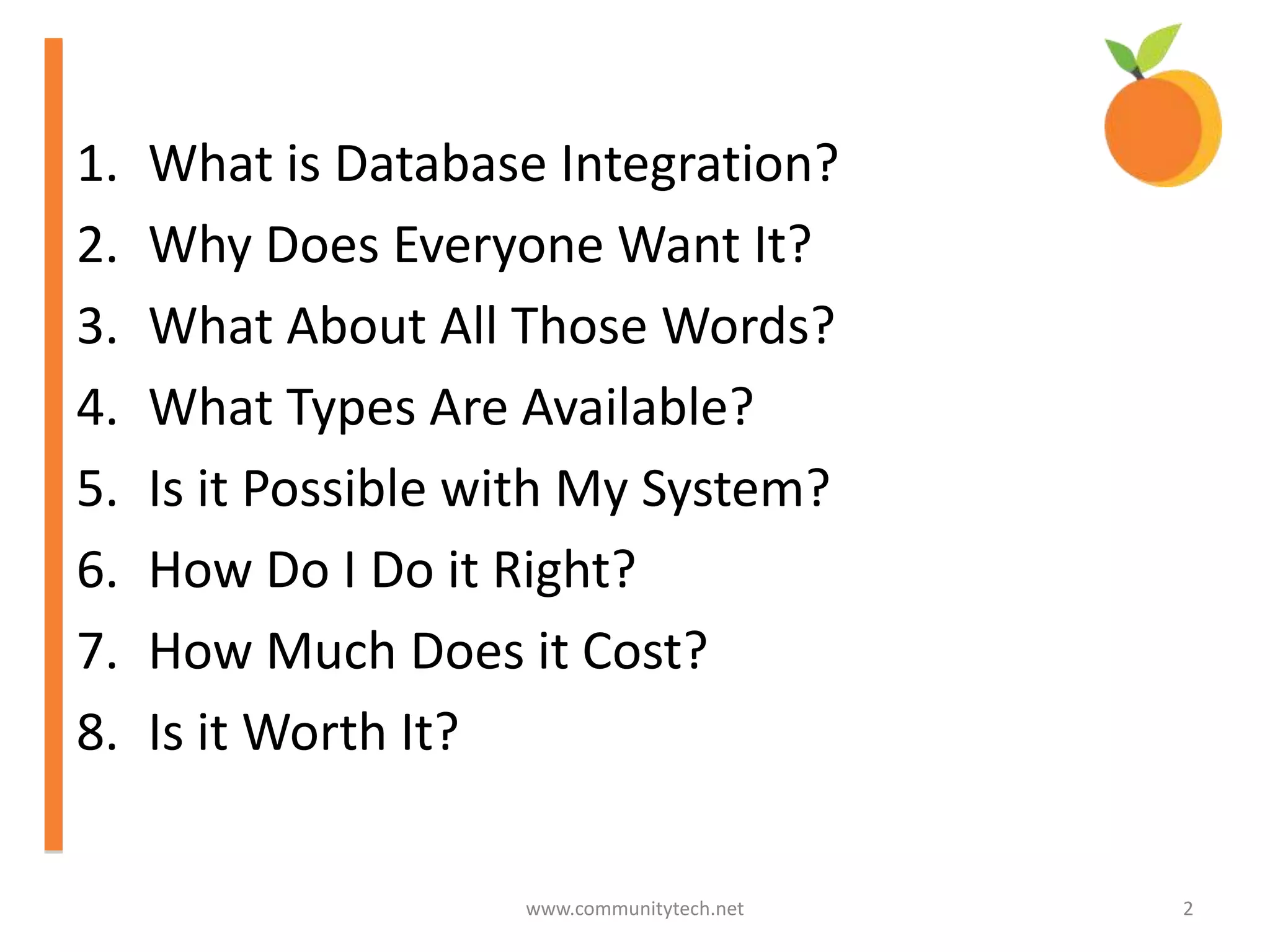 1. What is Database Integration?
2. Why Does Everyone Want It?
3. What About All Those Words?
4. What Types Are Available?
5. Is it Possible with My System?
6. How Do I Do it Right?
7. How Much Does it Cost?
8. Is it Worth It?

www.communitytech.net

2